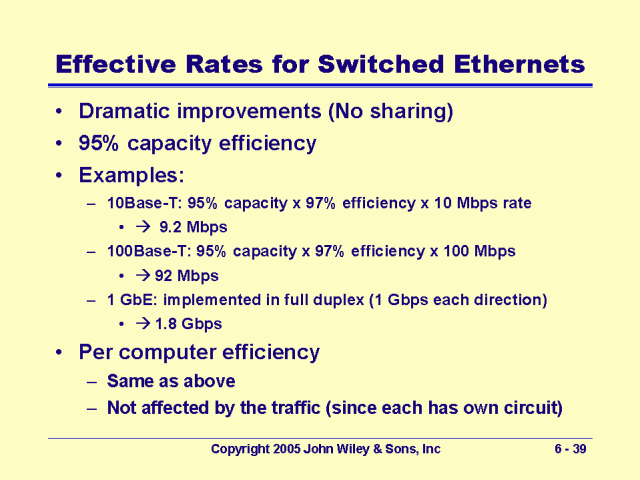 Effective Rates for Switched Ethernets

• Dramatic improvements (No sharing)
• 95% capacity efficiency
• Examples:
– 10Base-T: 95% capacity x 97% efficiency x 10 Mbps rate
• → 9.2 Mbps
– 100Base-T: 95% capacity x 97% efficiency x 100 Mbps
• → 92 Mbps
– 1 GbE: implemented in full duplex (1 Gbps each direction)
• → 1.8 Gbps
• Per computer efficiency
– Same as above
– Not affected by the traffic (since each has own circuit)

Copyright 2005 John Wiley & Sons, Inc

6 - 39